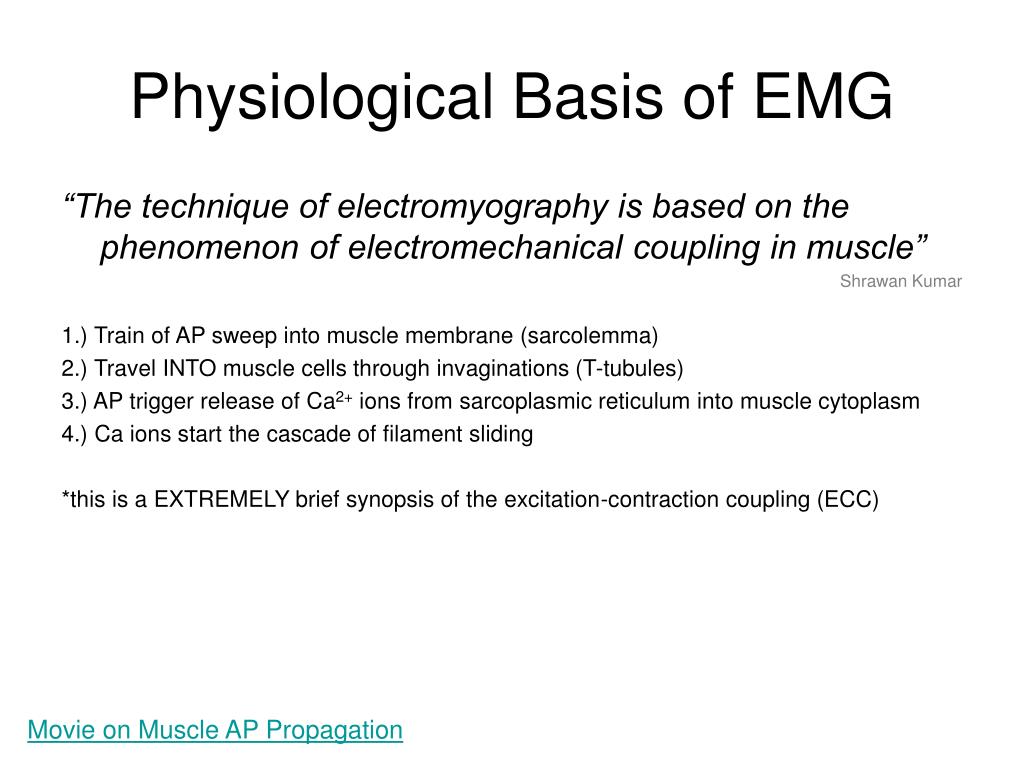 Physiological Basis of EMG

“The technique of electromyography is based on the phenomenon of electromechanical coupling in muscle”

Shrawan Kumar

1.) Train of AP sweep into muscle membrane (sarcolemma)
2.) Travel INTO muscle cells through invaginations (T-tubules)
3.) AP trigger release of $Ca^{2+}$ ions from sarcoplasmic reticulum into muscle cytoplasm
4.) Ca ions start the cascade of filament sliding

*this is a EXTREMELY brief synopsis of the excitation-contraction coupling (ECC)

Movie on Muscle AP Propagation